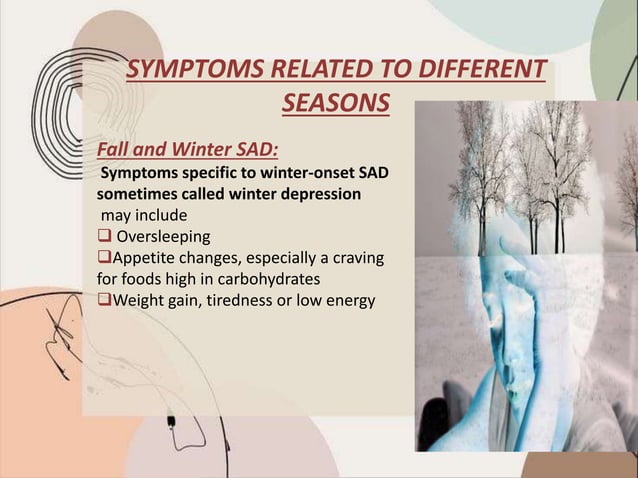 SYMPTOMS RELATED TO DIFFERENT SEASONS

Fall and Winter SAD:

Symptoms specific to winter-onset SAD sometimes called winter depression may include

❑ Oversleeping
❑Appetite changes, especially a craving for foods high in carbohydrates
❑Weight gain, tiredness or low energy